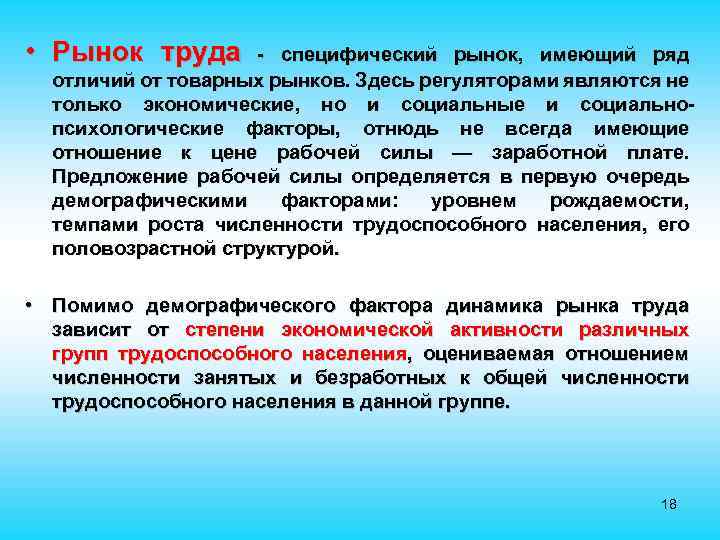 • Рынок труда - специфический рынок, имеющий ряд отличий от товарных рынков. Здесь регуляторами являются не только экономические, но и социальные и социально-психологические факторы, отнюдь не всегда имеющие отношение к цене рабочей силы — заработной плате. Предложение рабочей силы определяется в первую очередь демографическими факторами: уровнем рождаемости, темпами роста численности трудоспособного населения, его половозрастной структурой.

• Помимо демографического фактора динамика рынка труда зависит от степени экономической активности различных групп трудоспособного населения, оцениваемая отношением численности занятых и безработных к общей численности трудоспособного населения в данной группе.

18